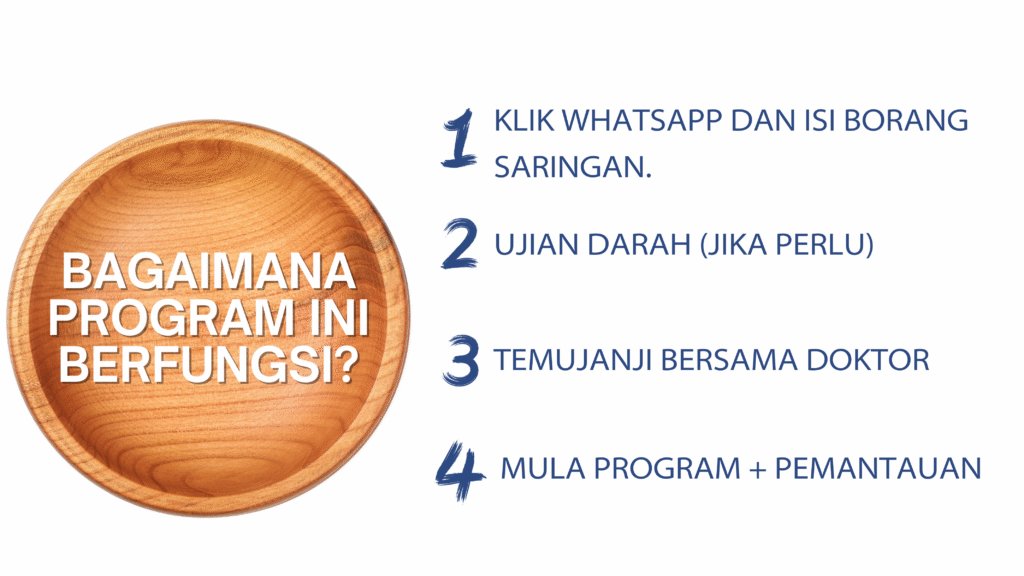 BAGAIMANA PROGRAM INI BERFUNGSI?

1 KLIK WHATSAPP DAN ISI BORANG SARINGAN.

2 UJIAN DARAH (JIKA PERLU)

3 TEMUJANJI BERSAMA DOKTOR

4 MULA PROGRAM + PEMANTAUAN